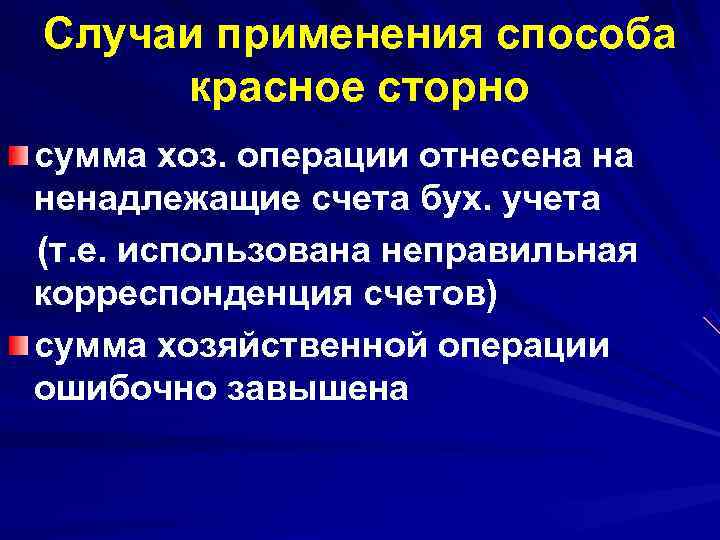 Случаи применения способа красное сторно

сумма хоз. операции отнесена на ненадлежащие счета бух. учета

(т.е. использована неправильная корреспонденция счетов)

сумма хозяйственной операции ошибочно завышена